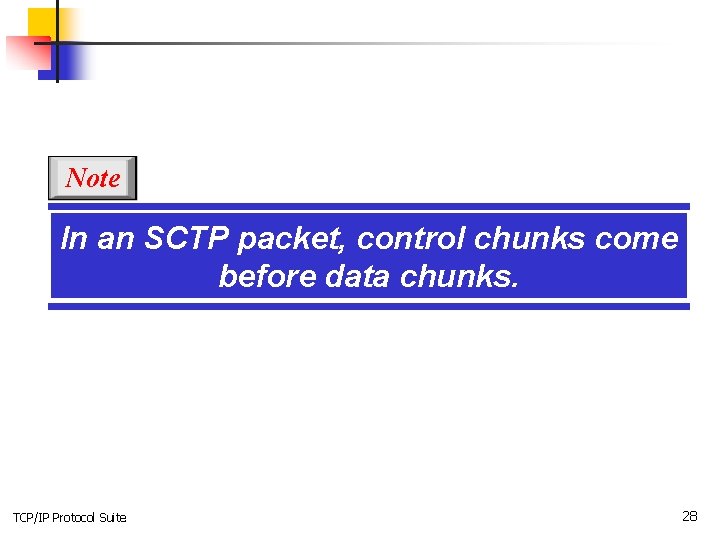 Note

In an SCTP packet, control chunks come before data chunks.

TCP/IP Protocol Suite

28